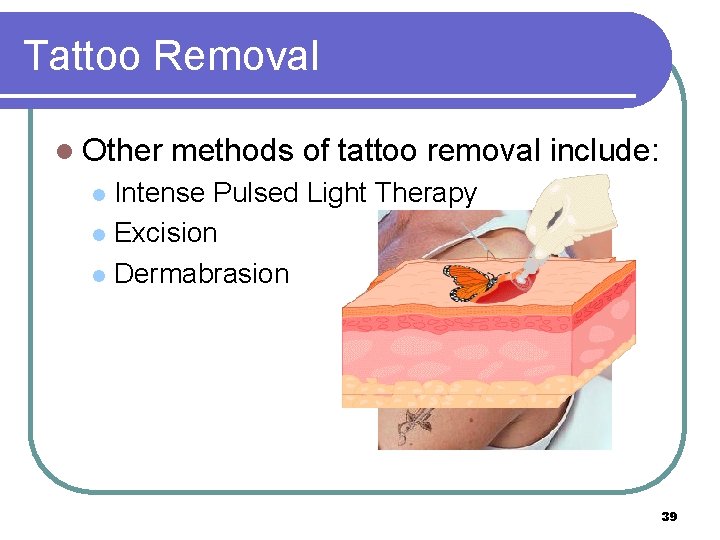 Tattoo Removal

Other methods of tattoo removal include:

Intense Pulsed Light Therapy

Excision

Dermabrasion

39